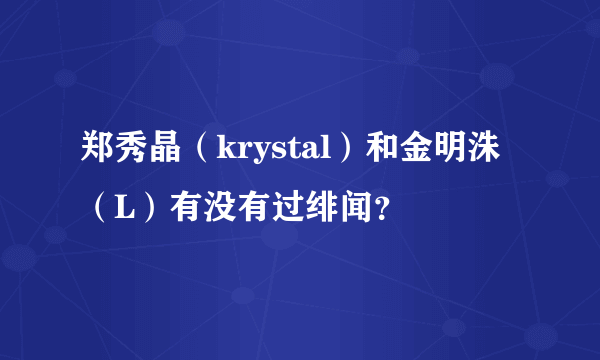 郑秀晶（krystal）和金明洙（L）有没有过绯闻？